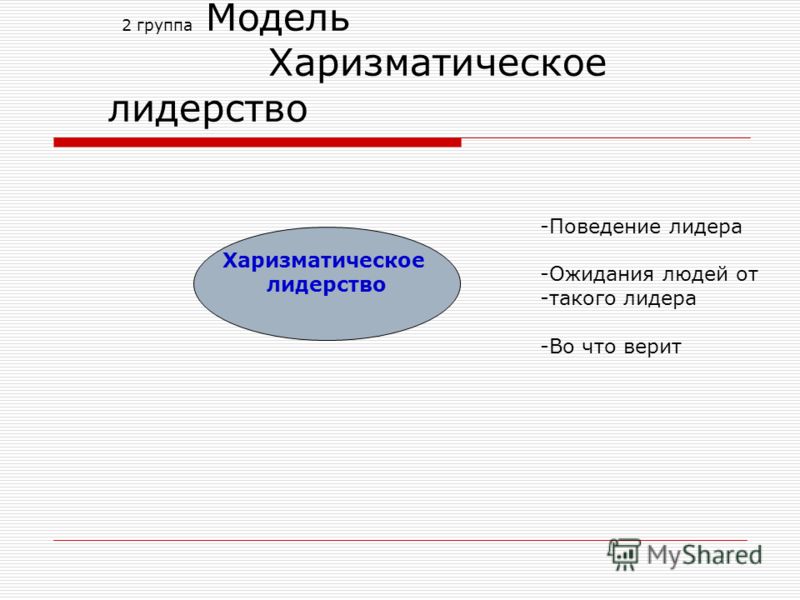 2 группа Модель Харизматическое лидерство

Харизматическое лидерство

-Поведение лидера

-Ожидания людей от
-такого лидера

-Во что верит

MyShared